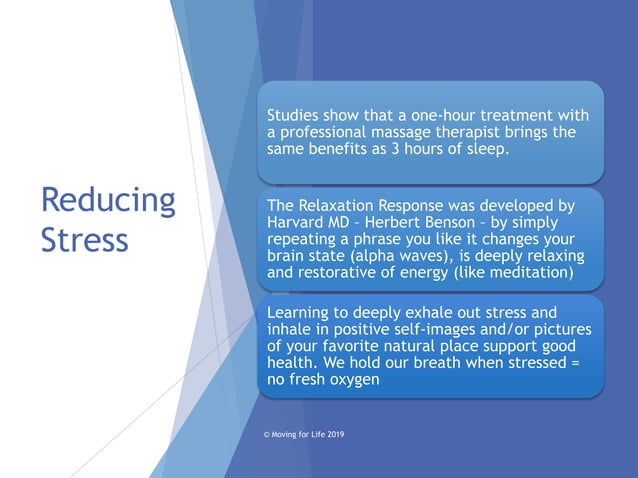 Reducing Stress

Studies show that a one-hour treatment with a professional massage therapist brings the same benefits as 3 hours of sleep.

The Relaxation Response was developed by Harvard MD – Herbert Benson – by simply repeating a phrase you like it changes your brain state (alpha waves), is deeply relaxing and restorative of energy (like meditation)

Learning to deeply exhale out stress and inhale in positive self-images and/or pictures of your favorite natural place support good health. We hold our breath when stressed = no fresh oxygen

© Moving for Life 2019